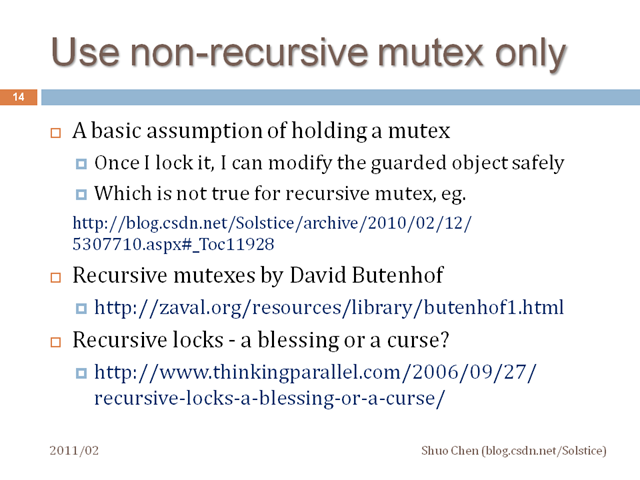 Use non-recursive mutex only

14

A basic assumption of holding a mutex

Once I lock it, I can modify the guarded object safely

Which is not true for recursive mutex, eg.

http://blog.csdn.net/Solstice/archive/2010/02/12/5307710.aspx#_Toc11928

Recursive mutexes by David Butenhof

http://zaval.org/resources/library/butenhof1.html

Recursive locks - a blessing or a curse?

http://www.thinkingparallel.com/2006/09/27/recursive-locks-a-blessing-or-a-curse/

2011/02

Shuo Chen (blog.csdn.net/Solstice)